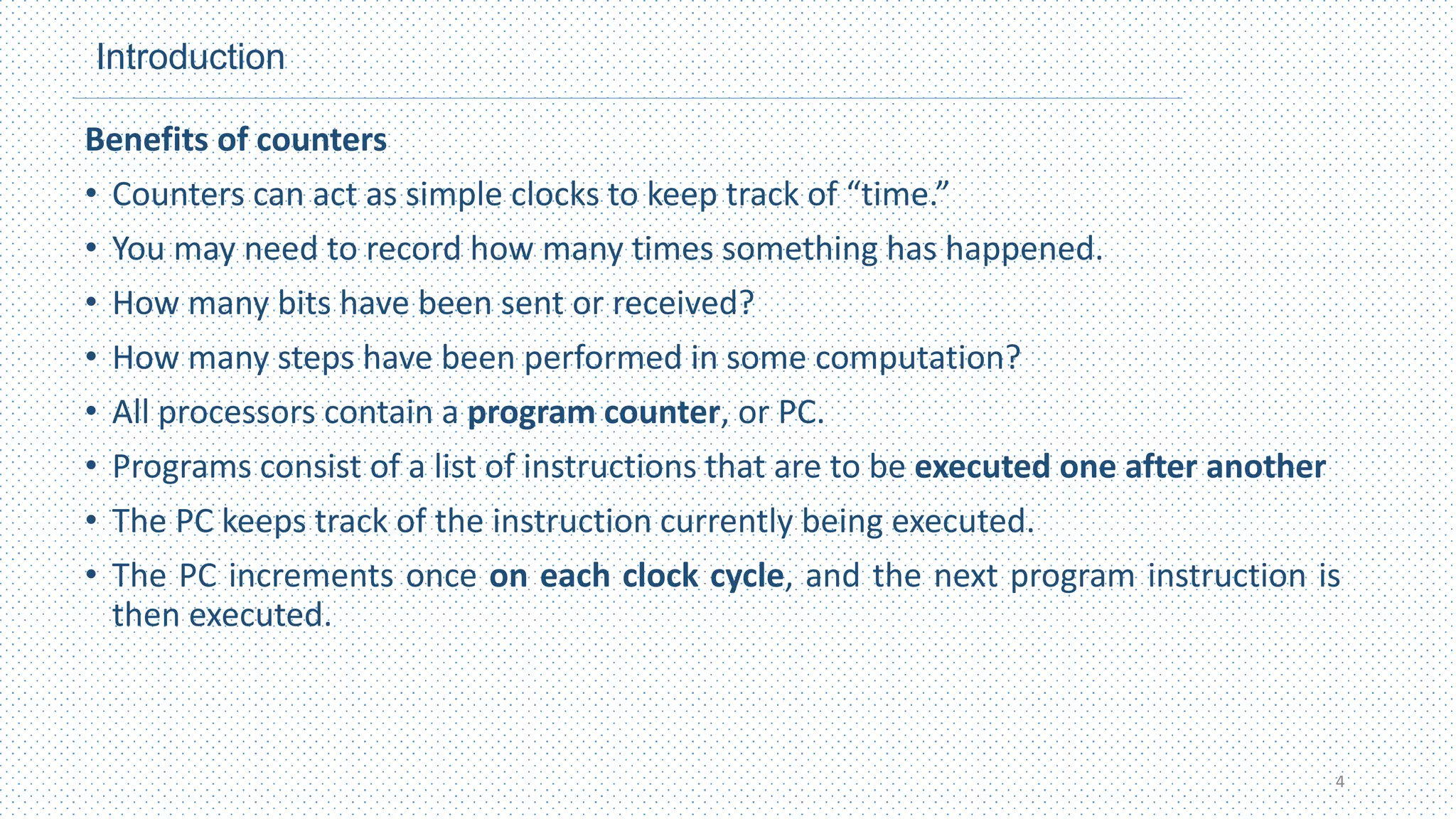 Introduction

Benefits of counters

• Counters can act as simple clocks to keep track of “time.”
• You may need to record how many times something has happened.
• How many bits have been sent or received?
• How many steps have been performed in some computation?
• All processors contain a program counter, or PC.
• Programs consist of a list of instructions that are to be executed one after another
• The PC keeps track of the instruction currently being executed.
• The PC increments once on each clock cycle, and the next program instruction is then executed.

4